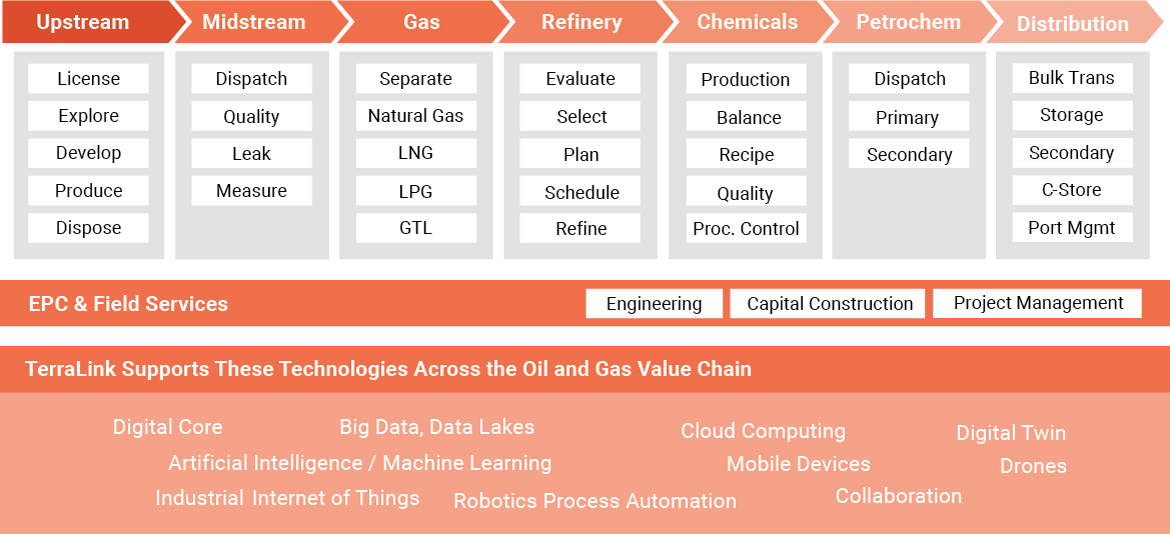 Upstream
License
Explore
Develop
Produce
Dispose

Midstream
Dispatch
Quality
Leak
Measure

Gas
Separate
Natural Gas
LNG
LPG
GTL

Refinery
Evaluate
Select
Plan
Schedule
Refine

Chemicals
Production
Balance
Recipe
Quality
Proc. Control

Petrochem
Dispatch
Primary
Secondary

Distribution
Bulk Trans
Storage
Secondary
C-Store
Port Mgmt

EPC & Field Services
Engineering
Capital Construction
Project Management

TerraLink Supports These Technologies Across the Oil and Gas Value Chain

Digital Core
Big Data, Data Lakes
Cloud Computing
Digital Twin
Artificial Intelligence / Machine Learning
Mobile Devices
Drones
Industrial Internet of Things
Robotics Process Automation
Collaboration